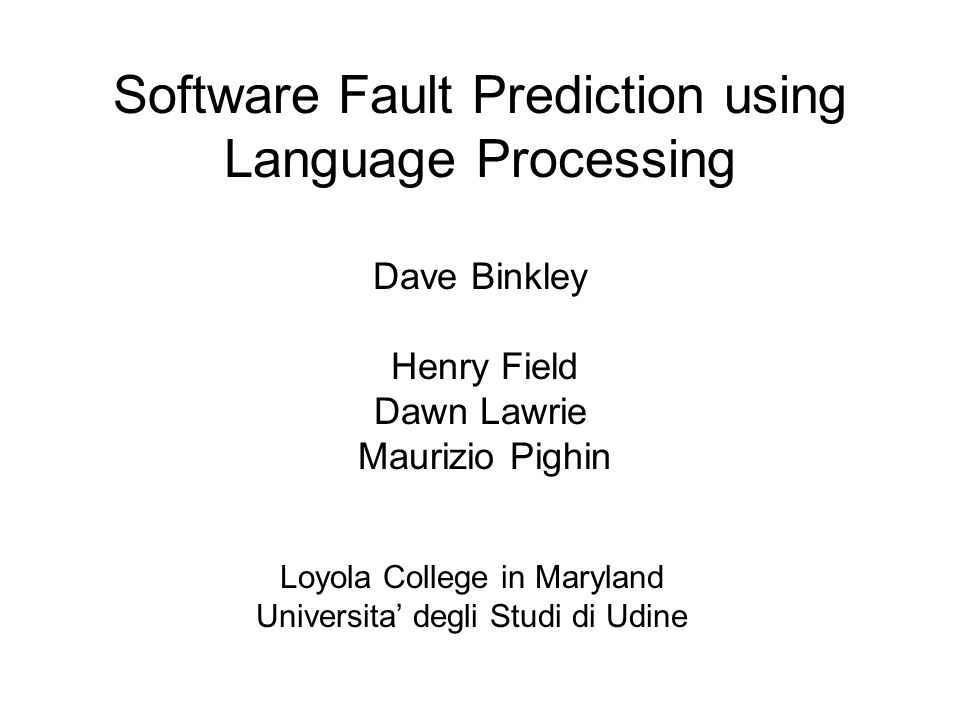 Software Fault Prediction using Language Processing

Dave Binkley

Henry Field
Dawn Lawrie
Maurizio Pighin

Loyola College in Maryland
Universita’ degli Studi di Udine